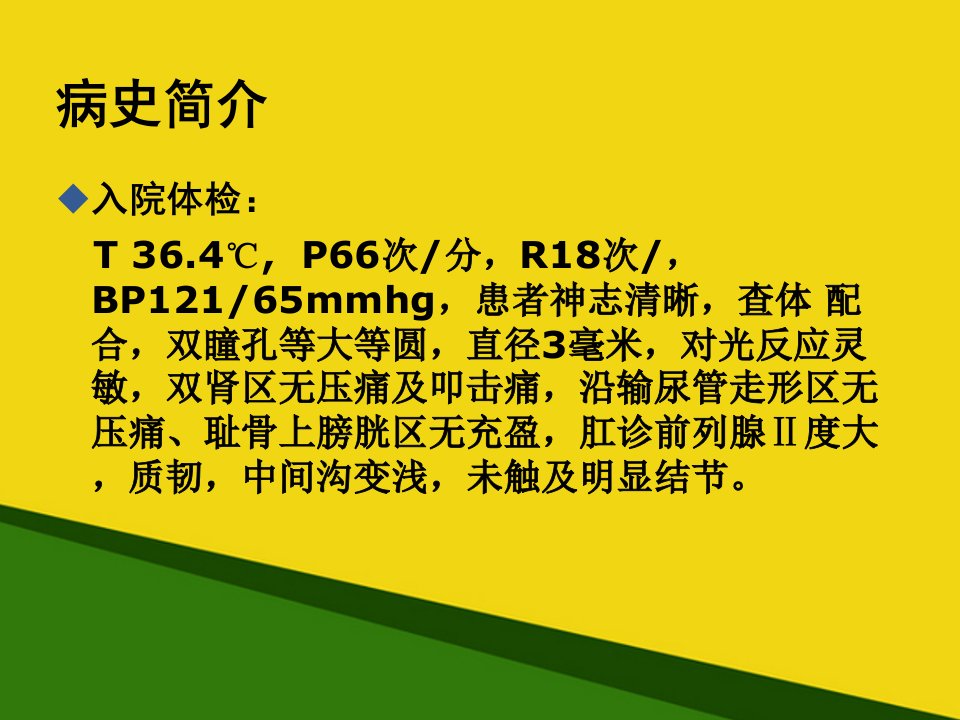 病史简介

◆入院体检：

T 36.4℃，P66次/分，R18次/，BP121/65mmhg，患者神志清晰，查体 配合，双瞳孔等大等圆，直径3毫米，对光反应灵敏，双肾区无压痛及叩击痛，沿输尿管走形区无压痛、耻骨上膀胱区无充盈，肛诊前列腺Ⅱ度大，质韧，中间沟变浅，未触及明显结节。